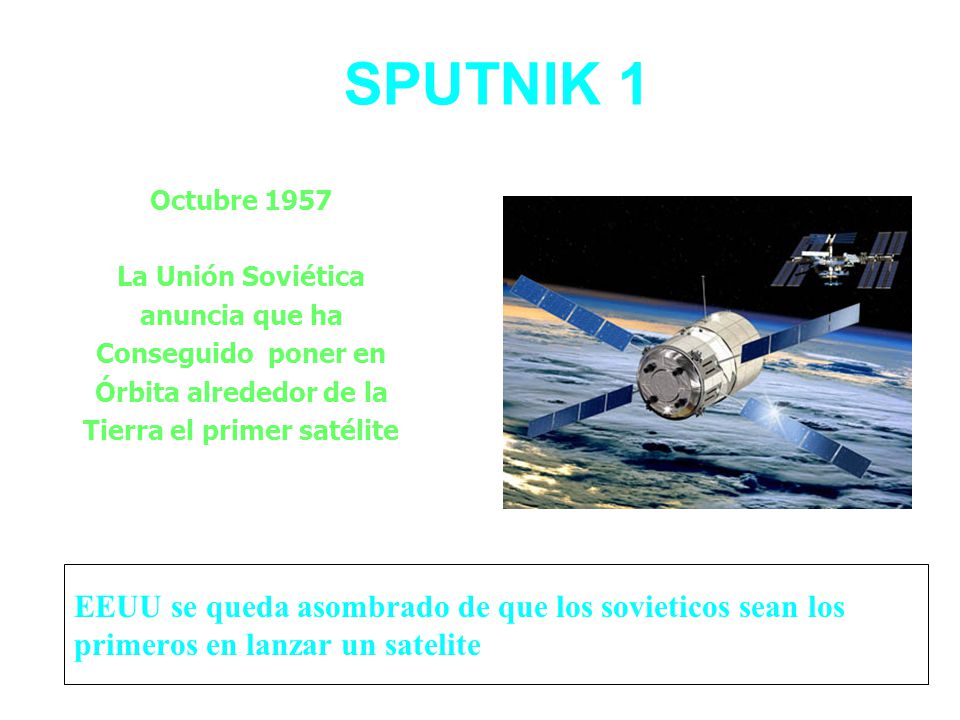 SPUTNIK 1

Octubre 1957

La Unión Soviética anuncia que ha Conseguido poner en Órbita alrededor de la Tierra el primer satélite

EEUU se queda asombrado de que los sovieticos sean los primeros en lanzar un satelite